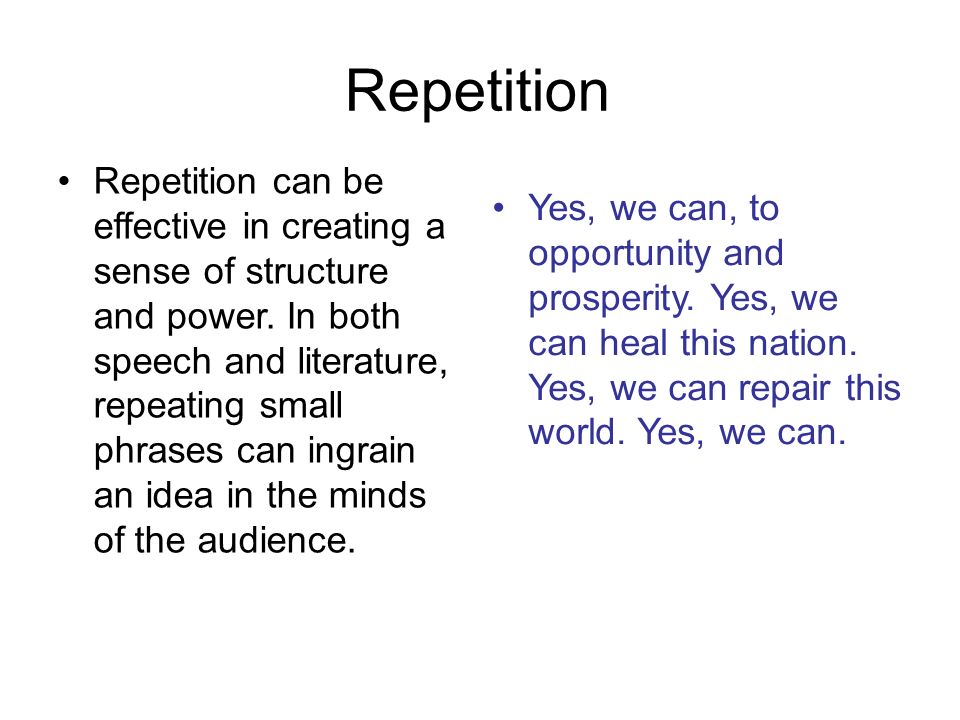 Repetition

• Repetition can be effective in creating a sense of structure and power. In both speech and literature, repeating small phrases can ingrain an idea in the minds of the audience.

• Yes, we can, to opportunity and prosperity. Yes, we can heal this nation. Yes, we can repair this world. Yes, we can.